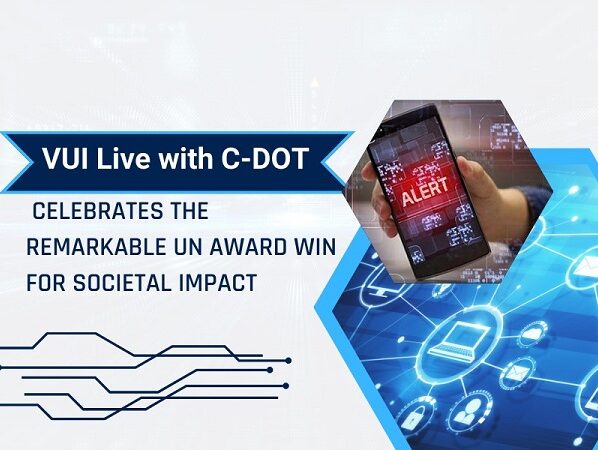 VUI Live with C-DOT

CELEBRATES THE REMARKABLE UN AWARD WIN FOR SOCIETAL IMPACT

ALERT